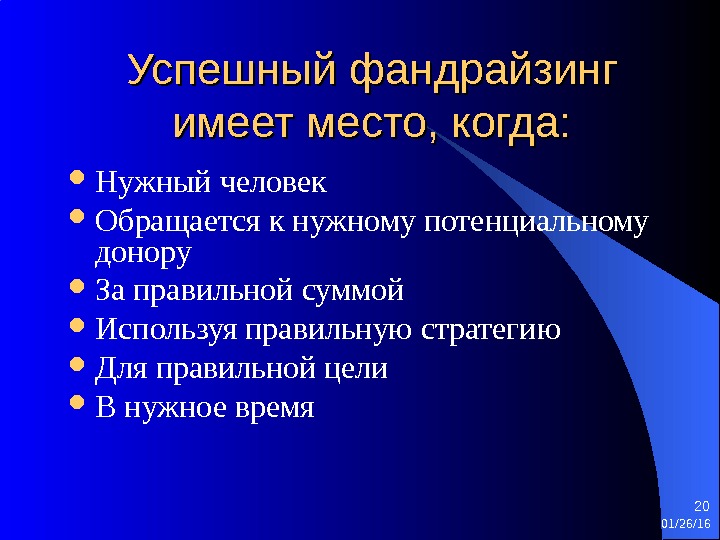 Успешный фандрайзинг имеет место, когда:

- Нужный человек
- Обращается к нужному потенциальному донору
- За правильной суммой
- Используя правильную стратегию
- Для правильной цели
- В нужное время

20
01/26/16